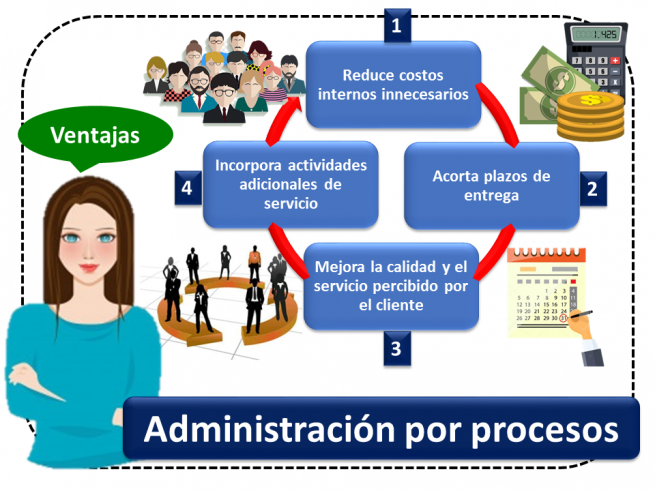 Ventajas

1
Reduce costos internos innecesarios

2
Acorta plazos de entrega

3
Mejora la calidad y el servicio percibido por el cliente

4
Incorpora actividades adicionales de servicio

1.425

Administración por procesos